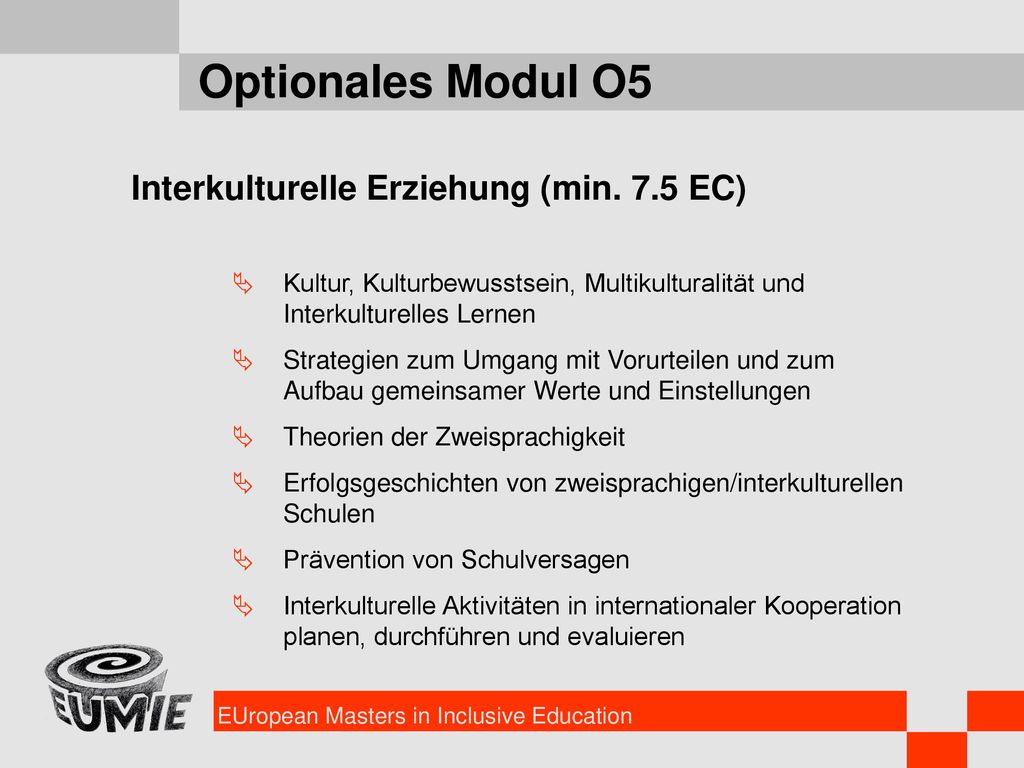 Optionales Modul O5

Interkulturelle Erziehung (min. 7.5 EC)

Kultur, Kulturbewusstsein, Multikulturalität und Interkulturelles Lernen

Strategien zum Umgang mit Vorurteilen und zum Aufbau gemeinsamer Werte und Einstellungen

Theorien der Zweisprachigkeit

Erfolgsgeschichten von zweisprachigen/interkulturellen Schulen

Prävention von Schulversagen

Interkulturelle Aktivitäten in internationaler Kooperation planen, durchführen und evaluieren

EUMIE

EUropean Masters in Inclusive Education